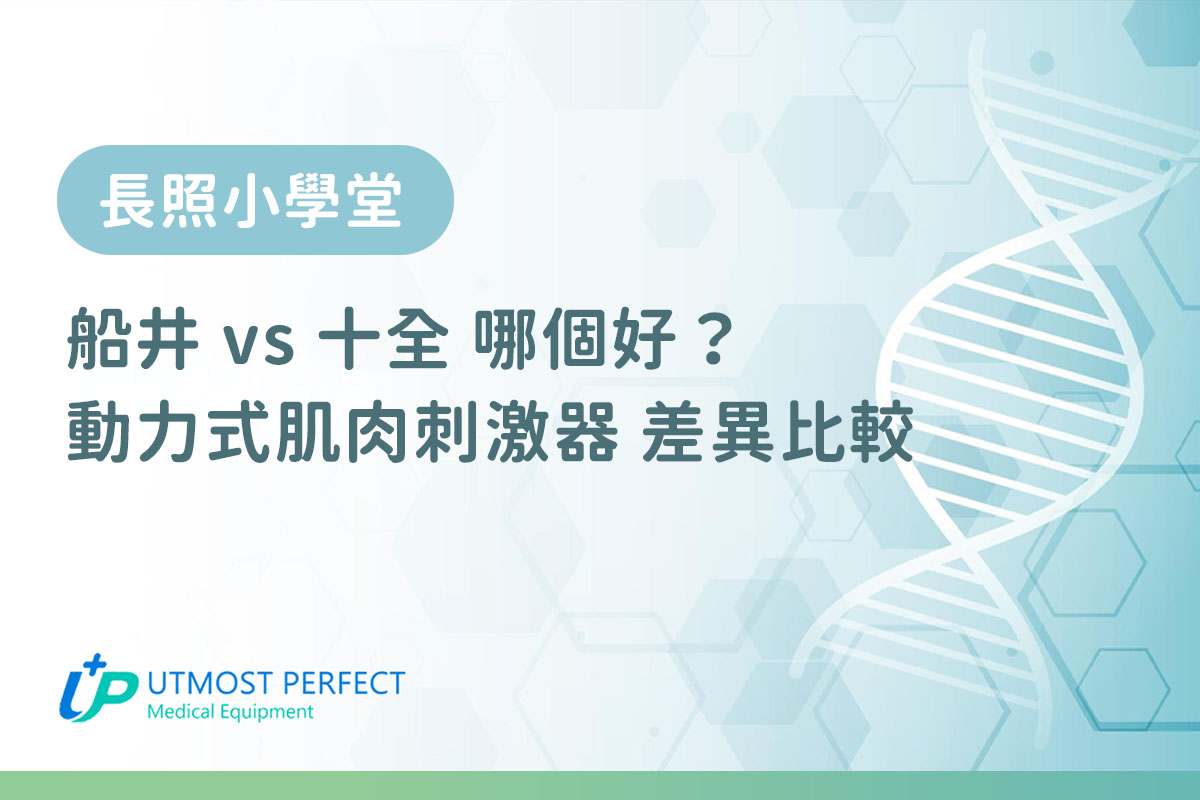 長照小學堂

船井 vs 十全 哪個好？
動力式肌肉刺激器 差異比較

UP UTMOST PERFECT
Medical Equipment